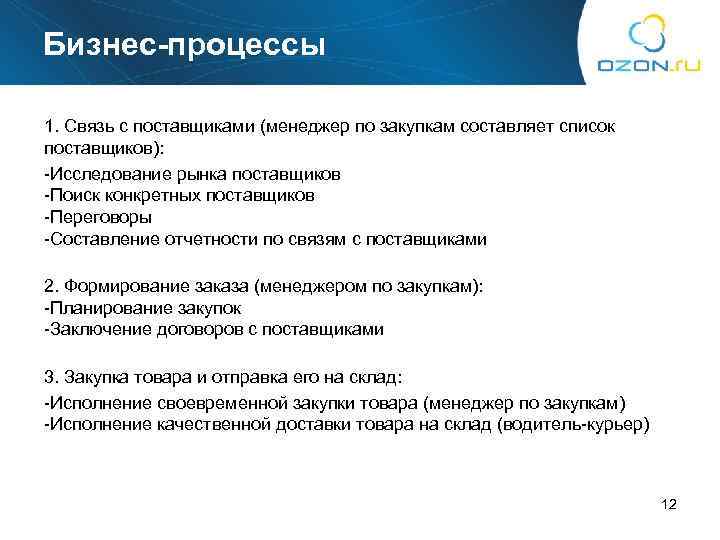 Бизнес-процессы

OZON.ru

1. Связь с поставщиками (менеджер по закупкам составляет список поставщиков):
-Исследование рынка поставщиков
-Поиск конкретных поставщиков
-Переговоры
-Составление отчетности по связям с поставщиками

2. Формирование заказа (менеджером по закупкам):
-Планирование закупок
-Заключение договоров с поставщиками

3. Закупка товара и отправка его на склад:
-Исполнение своевременной закупки товара (менеджер по закупкам)
-Исполнение качественной доставки товара на склад (водитель-курьер)

12